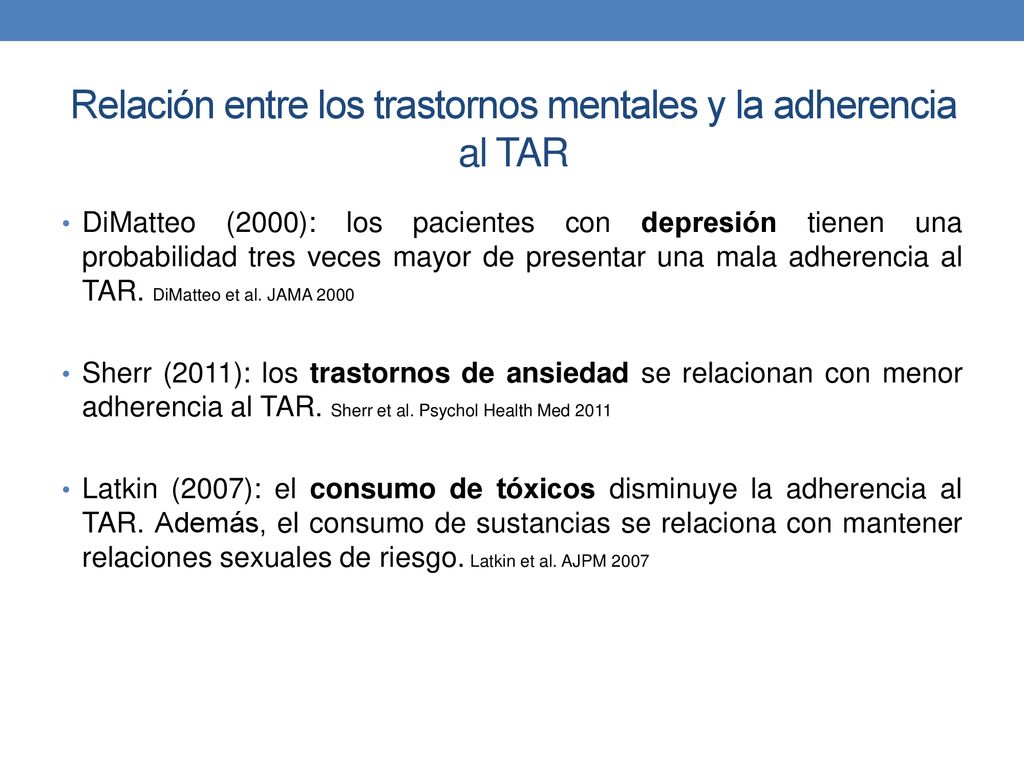 Relación entre los trastornos mentales y la adherencia al TAR

• DiMatteo (2000): los pacientes con depresión tienen una probabilidad tres veces mayor de presentar una mala adherencia al TAR. DiMatteo et al. JAMA 2000

• Sherr (2011): los trastornos de ansiedad se relacionan con menor adherencia al TAR. Sherr et al. Psychol Health Med 2011

• Latkin (2007): el consumo de tóxicos disminuye la adherencia al TAR. Además, el consumo de sustancias se relaciona con mantener relaciones sexuales de riesgo. Latkin et al. AJPM 2007